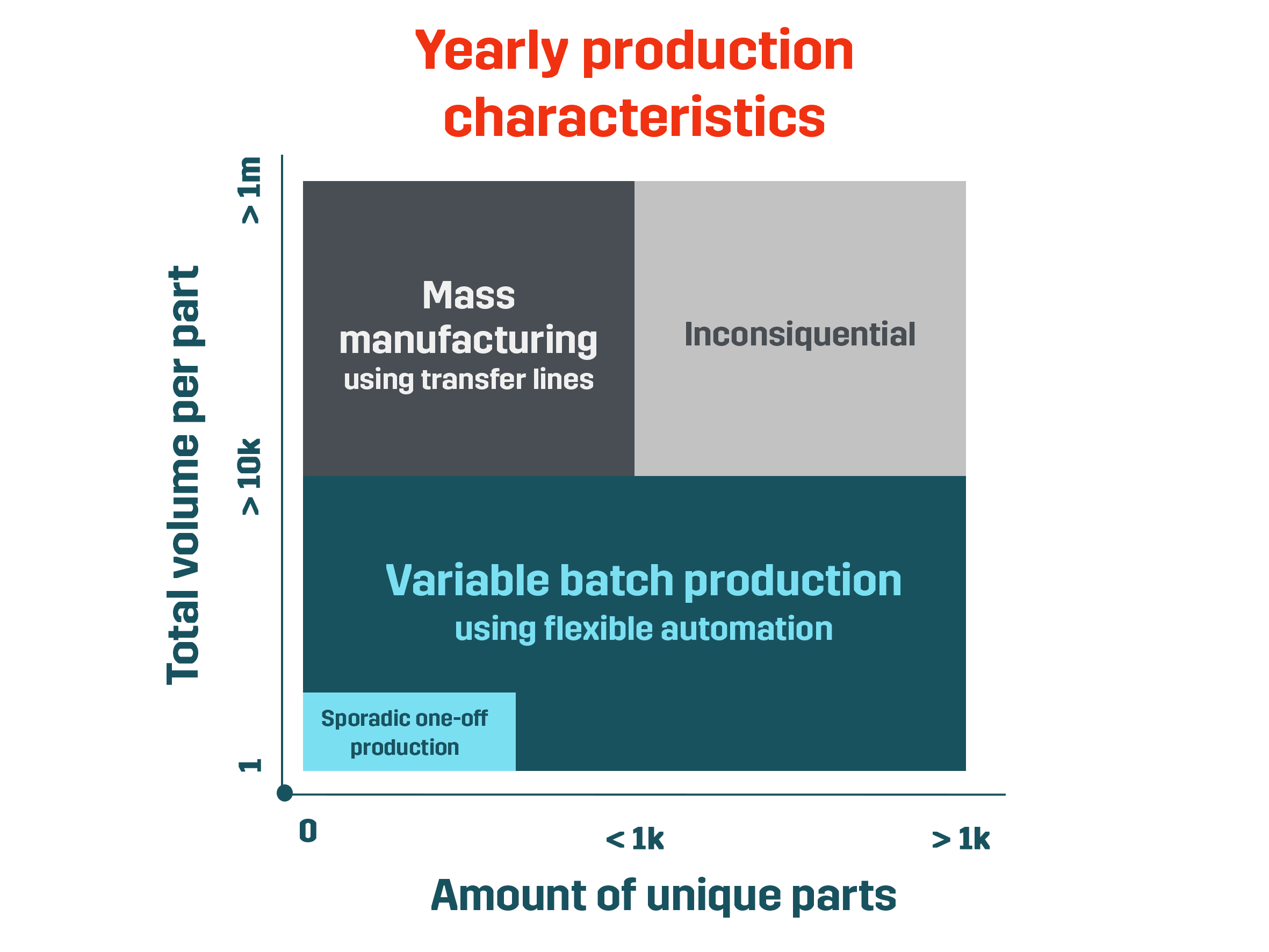 Yearly production characteristics

Total volume per part

> 1m

> 10k

1

Mass manufacturing
using transfer lines

Inconsiquential

Variable batch production
using flexible automation

Sporadic one-off production

0

< 1k

> 1k

Amount of unique parts